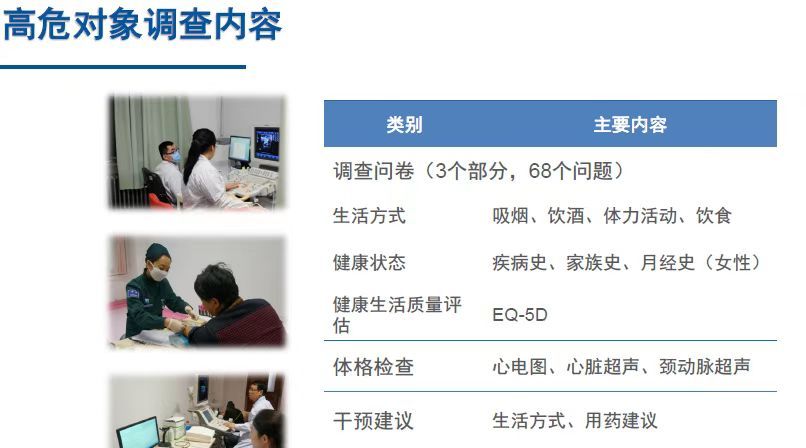 高危对象调查内容

| 类别 | 主要内容 |
|---|---|
| 调查问卷（3个部分，68个问题） | |
| 生活方式 | 吸烟、饮酒、体力活动、饮食 |
| 健康状态 | 疾病史、家族史、月经史（女性） |
| 健康生活质量评估 | EQ-5D |
| 体格检查 | 心电图、心脏超声、颈动脉超声 |
| 干预建议 | 生活方式、用药建议 |